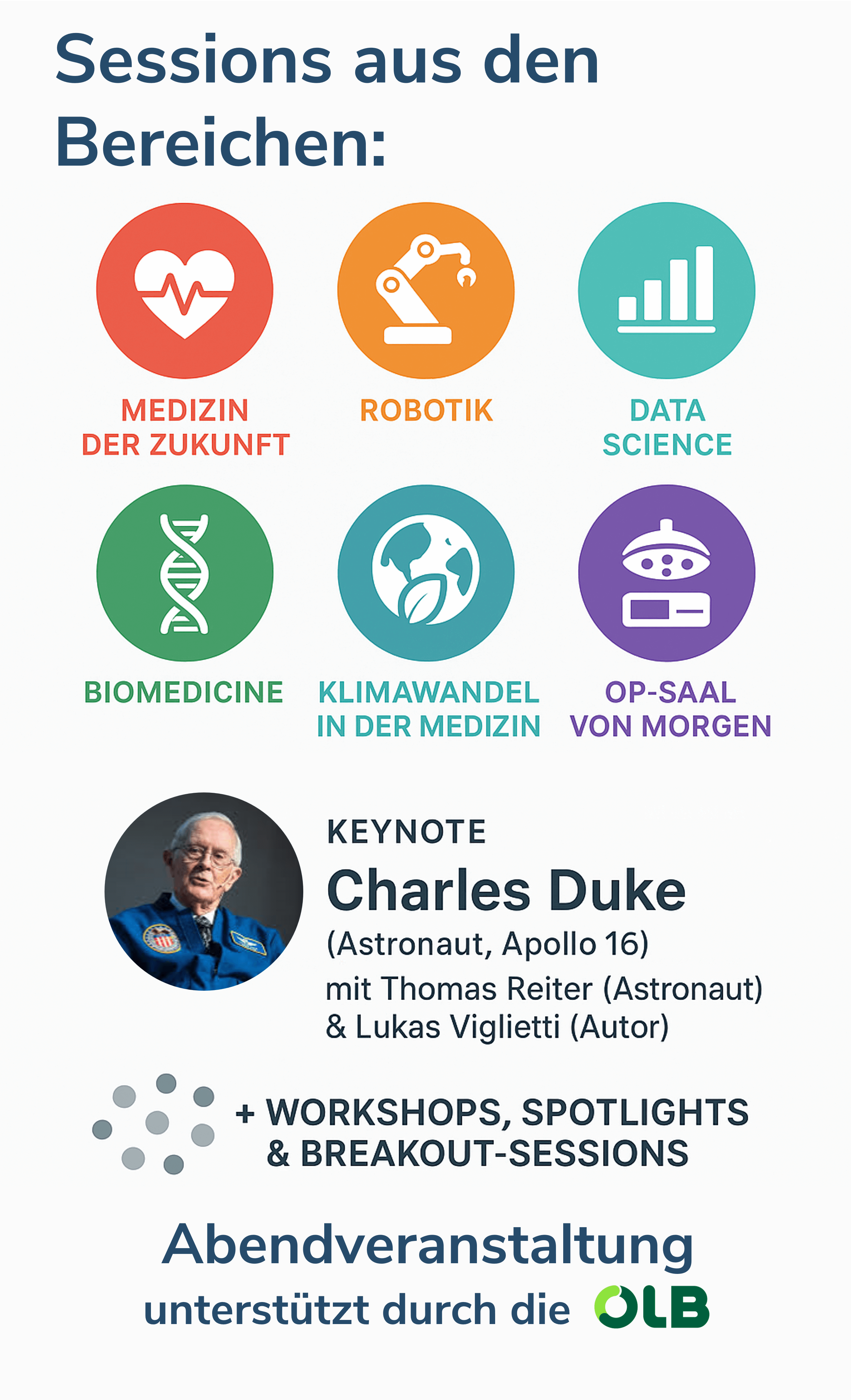 Sessions aus den Bereichen:

MEDIZIN DER ZUKUNFT

ROBOTIK

DATA SCIENCE

BIOMEDICINE

KLIMAWANDEL IN DER MEDIZIN

OP-SAAL VON MORGEN

KEYNOTE

Charles Duke

(Astronaut, Apollo 16)

mit Thomas Reiter (Astronaut) & Lukas Viglietti (Autor)

+ WORKSHOPS, SPOTLIGHTS & BREAKOUT-SESSIONS

Abendveranstaltung

unterstützt durch die OLB